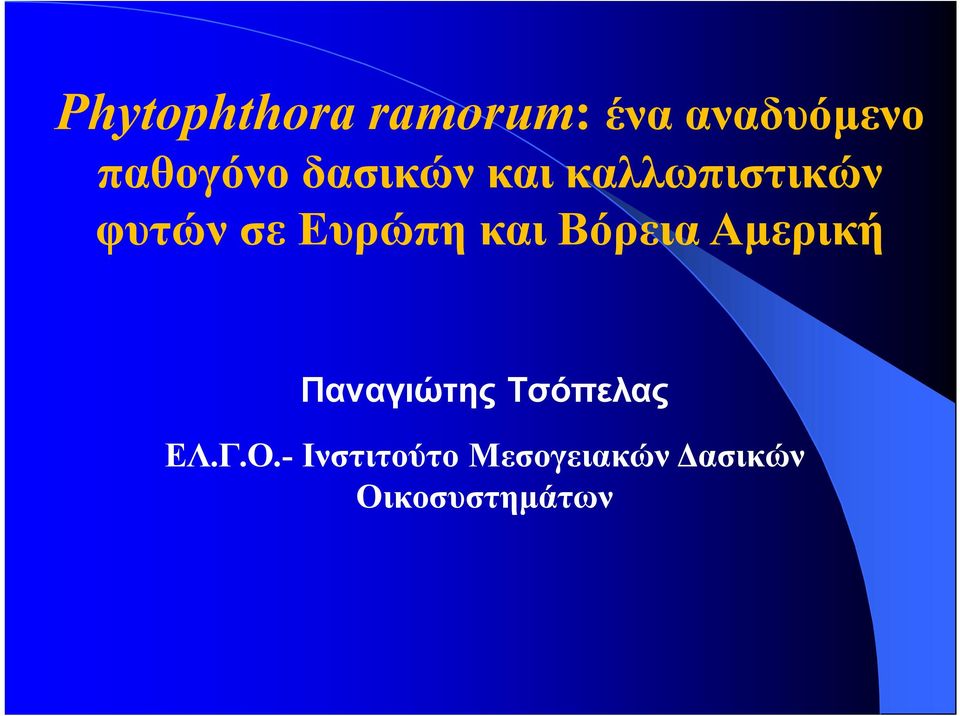 Phytophthora ramorum: ένα αναδυόμενο παθογόνο δασικών και καλλωπιστικών φυτών σε Ευρώπη και Βόρεια Αμερική

Παναγιώτης Τσόπελας

ΕΛ.Γ.Ο.- Ινστιτούτο Μεσογειακών Δασικών Οικοσυστημάτων